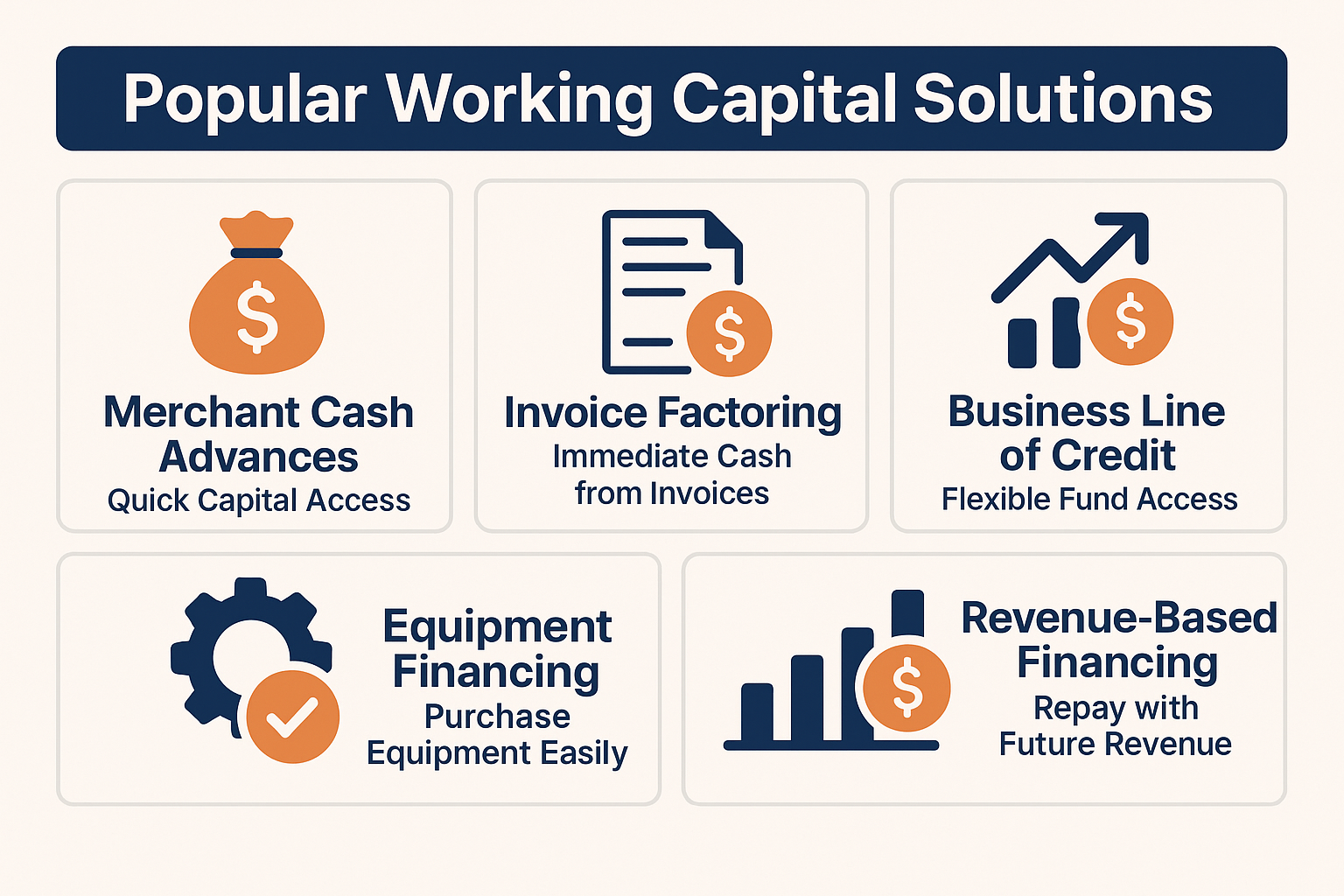 Popular Working Capital Solutions

$

Merchant Cash Advances
Quick Capital Access

$

Invoice Factoring
Immediate Cash from Invoices

$

Business Line of Credit
Flexible Fund Access

Equipment Financing
Purchase Equipment Easily

$

Revenue-Based Financing
Repay with Future Revenue